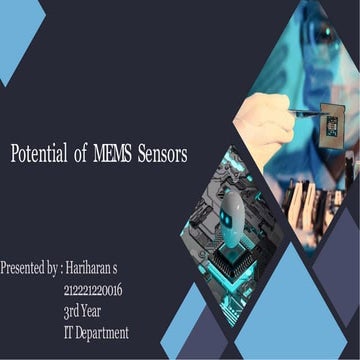 Potential of MEMS Sensors

Presented by : Hariharan s
212221220016
3rd Year
IT Department